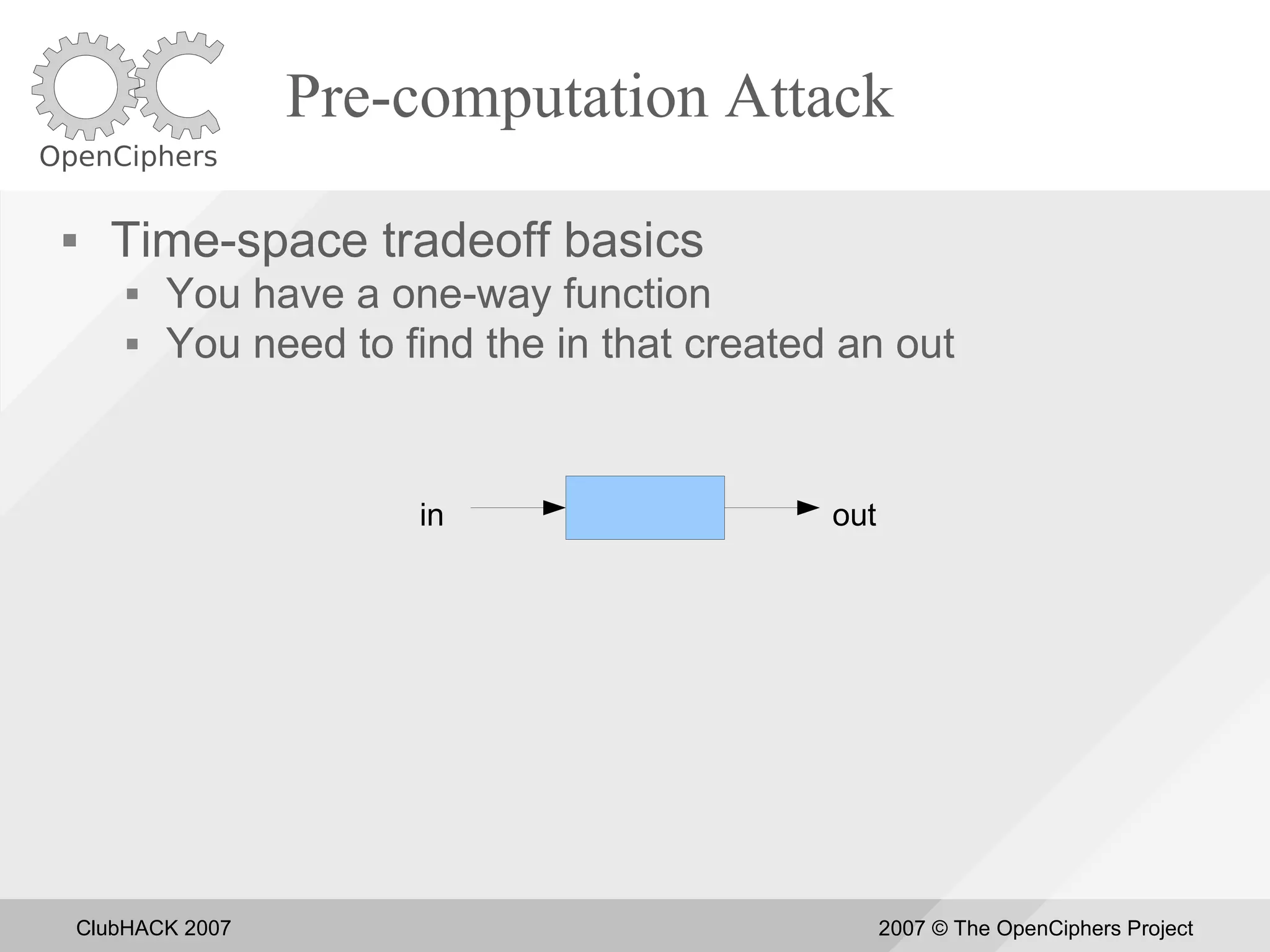 OpenCiphers

Pre-computation Attack

▪ Time-space tradeoff basics
  ▪ You have a one-way function
  ▪ You need to find the in that created an out

in

out

ClubHACK 2007

2007 © The OpenCiphers Project